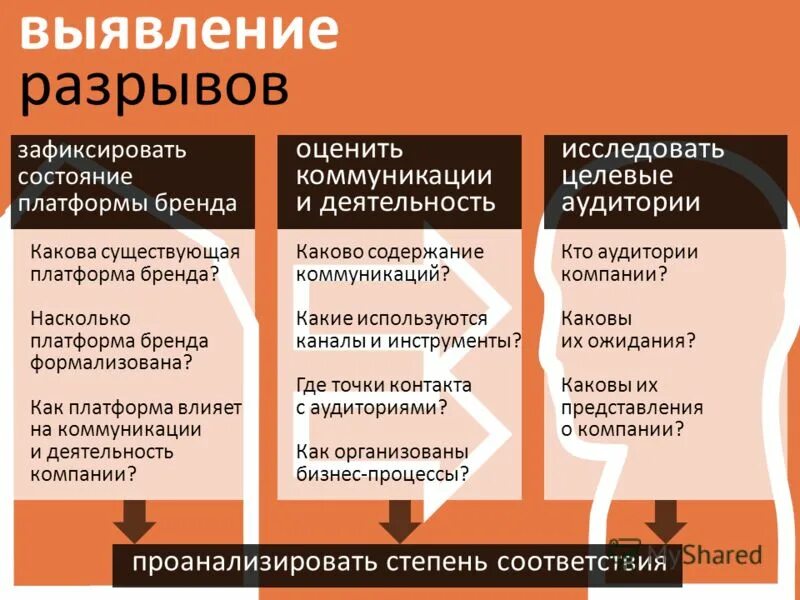 выявление разрывов

зафиксировать состояние платформы бренда

Какова существующая платформа бренда?

Насколько платформа бренда формализована?

Как платформа влияет на коммуникации и деятельность компании?

оценить коммуникации и деятельность

Каково содержание коммуникаций?

Какие используются каналы и инструменты?

Где точки контакта с аудиториями?

Как организованы бизнес-процессы?

исследовать целевые аудитории

Кто аудитории компании?

Каковы их ожидания?

Каковы их представления о компании?

проанализировать степень соответствия

MyShared